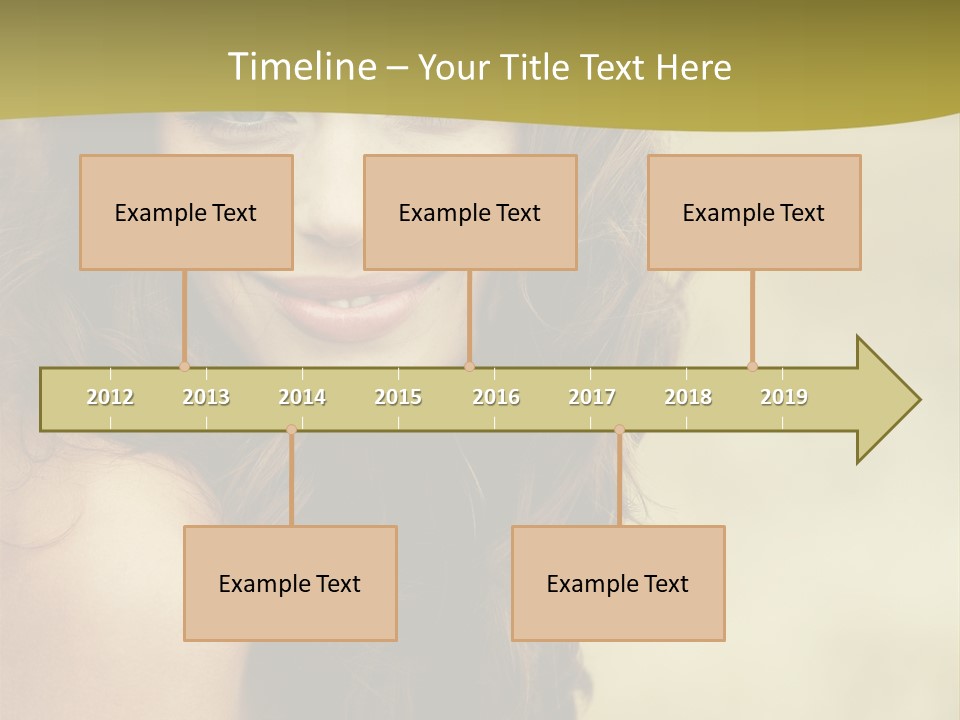 Timeline – Your Title Text Here

Example Text

Example Text

Example Text

2012 2013 2014 2015 2016 2017 2018 2019

Example Text

Example Text